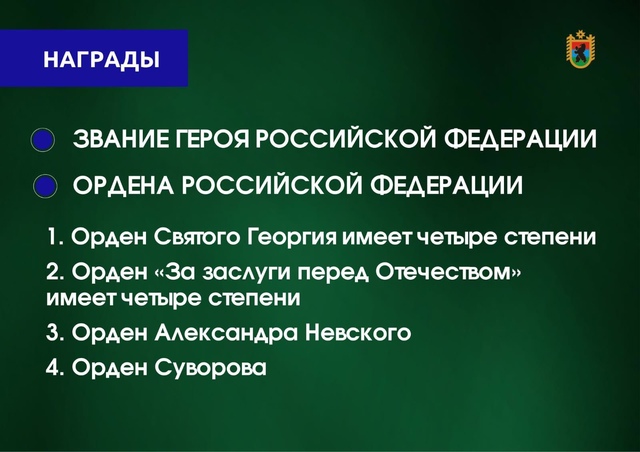 НАГРАДЫ

ЗВАНИЕ ГЕРОЯ РОССИЙСКОЙ ФЕДЕРАЦИИ

ОРДЕНА РОССИЙСКОЙ ФЕДЕРАЦИИ

1. Орден Святого Георгия имеет четыре степени

2. Орден «За заслуги перед Отечеством» имеет четыре степени

3. Орден Александра Невского

4. Орден Суворова